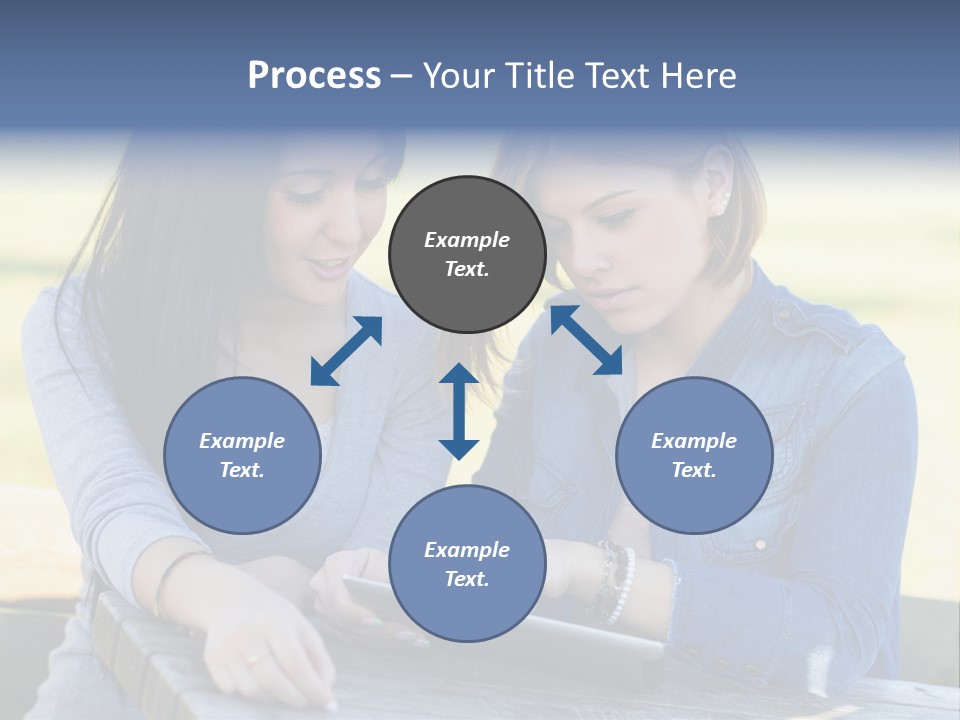 Process – Your Title Text Here

Example Text.

Example Text.

Example Text.

Example Text.